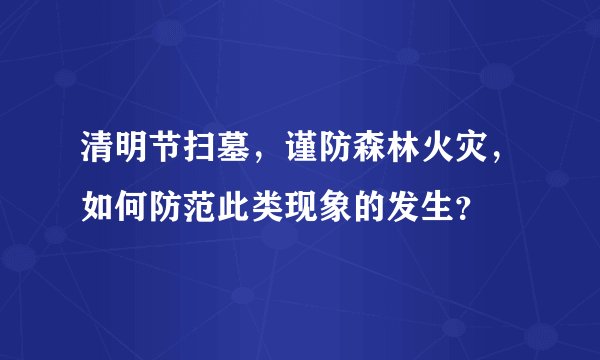 清明节扫墓，谨防森林火灾，如何防范此类现象的发生？